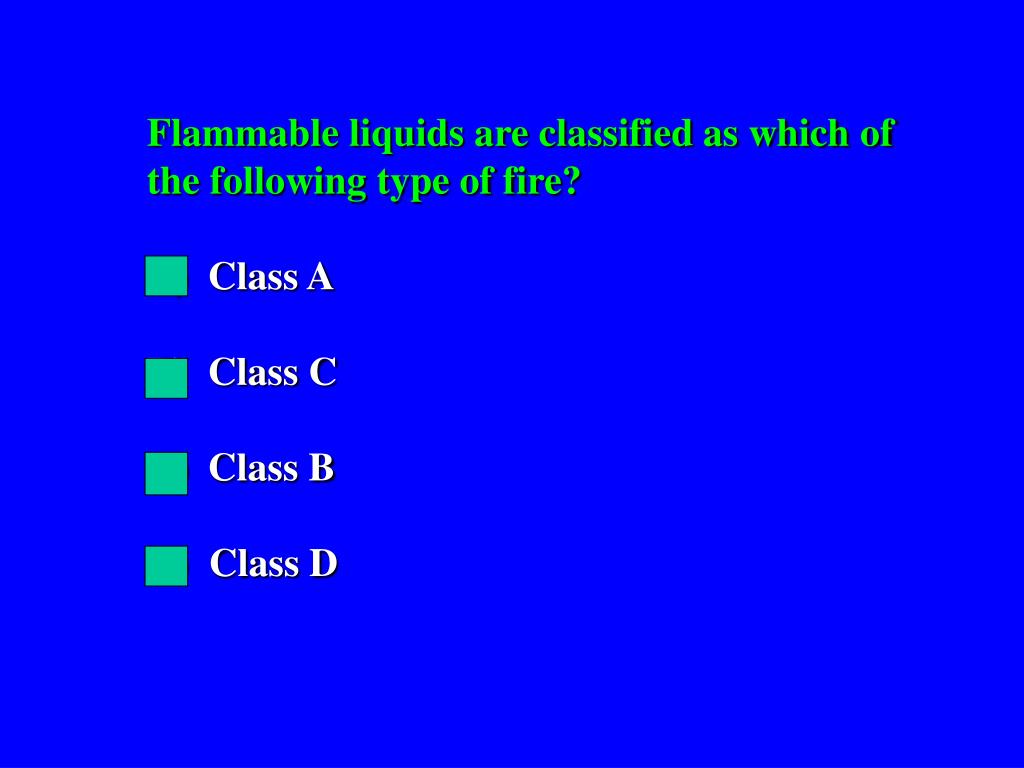 Flammable liquids are classified as which of the following type of fire?

Class A

Class C

Class B

Class D